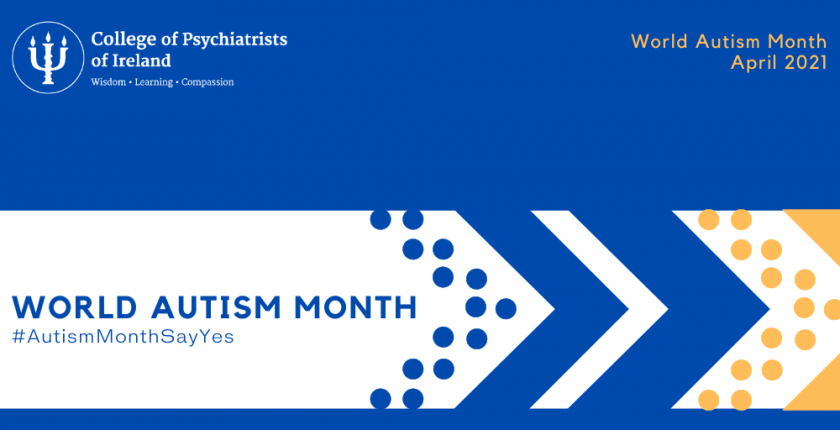 College of Psychiatrists of Ireland
Wisdom • Learning • Compassion

World Autism Month
April 2021

WORLD AUTISM MONTH
#AutismMonthSayYes